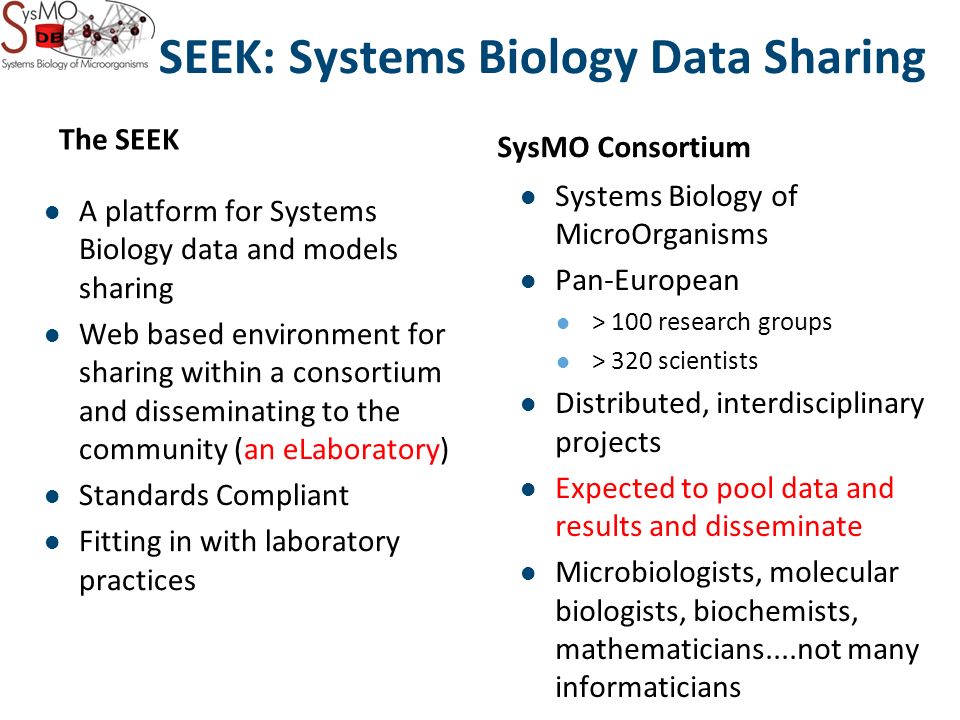 SysMO DB
Systems Biology of Microorganisms

SEEK: Systems Biology Data Sharing

The SEEK

- A platform for Systems Biology data and models sharing
- Web based environment for sharing within a consortium and disseminating to the community (an eLaboratory)
- Standards Compliant
- Fitting in with laboratory practices

SysMO Consortium

- Systems Biology of MicroOrganisms
- Pan-European
  - > 100 research groups
  - > 320 scientists
- Distributed, interdisciplinary projects
- Expected to pool data and results and disseminate
- Microbiologists, molecular biologists, biochemists, mathematicians....not many informaticians